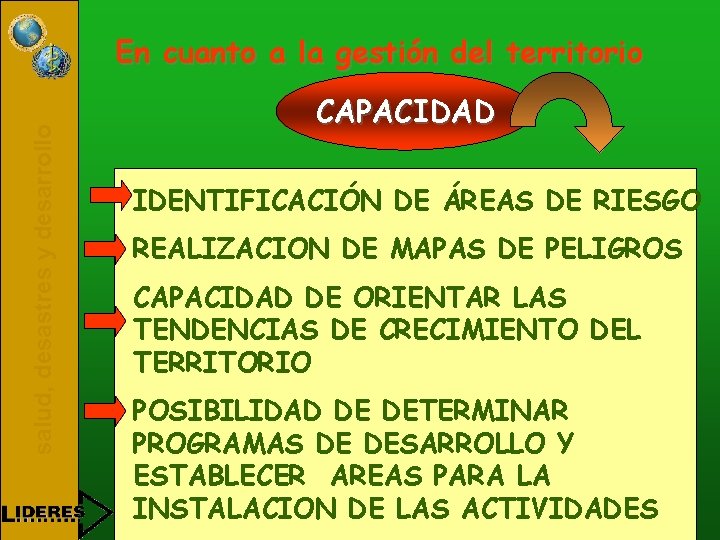 salud, desastres y desarrollo

En cuanto a la gestión del territorio

CAPACIDAD

IDENTIFICACIÓN DE ÁREAS DE RIESGO

REALIZACION DE MAPAS DE PELIGROS

CAPACIDAD DE ORIENTAR LAS TENDENCIAS DE CRECIMIENTO DEL TERRITORIO

POSIBILIDAD DE DETERMINAR PROGRAMAS DE DESARROLLO Y ESTABLECER AREAS PARA LA INSTALACION DE LAS ACTIVIDADES

LIDERES